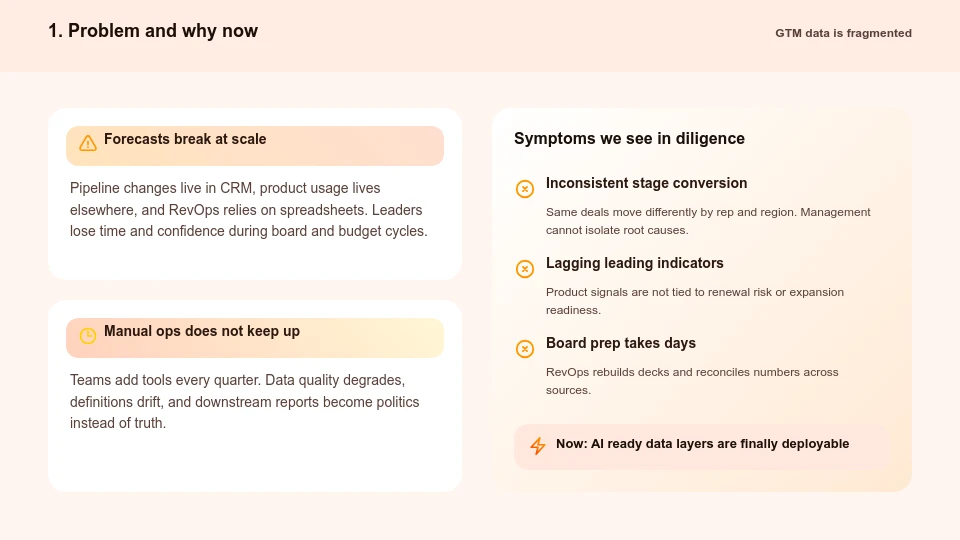 1. Problem and why now

GTM data is fragmented

Forecasts break at scale

Pipeline changes live in CRM, product usage lives elsewhere, and RevOps relies on spreadsheets. Leaders lose time and confidence during board and budget cycles.

Manual ops does not keep up

Teams add tools every quarter. Data quality degrades, definitions drift, and downstream reports become politics instead of truth.

Symptoms we see in diligence

Inconsistent stage conversion

Same deals move differently by rep and region. Management cannot isolate root causes.

Lagging leading indicators

Product signals are not tied to renewal risk or expansion readiness.

Board prep takes days

RevOps rebuilds decks and reconciles numbers across sources.

Now: AI ready data layers are finally deployable